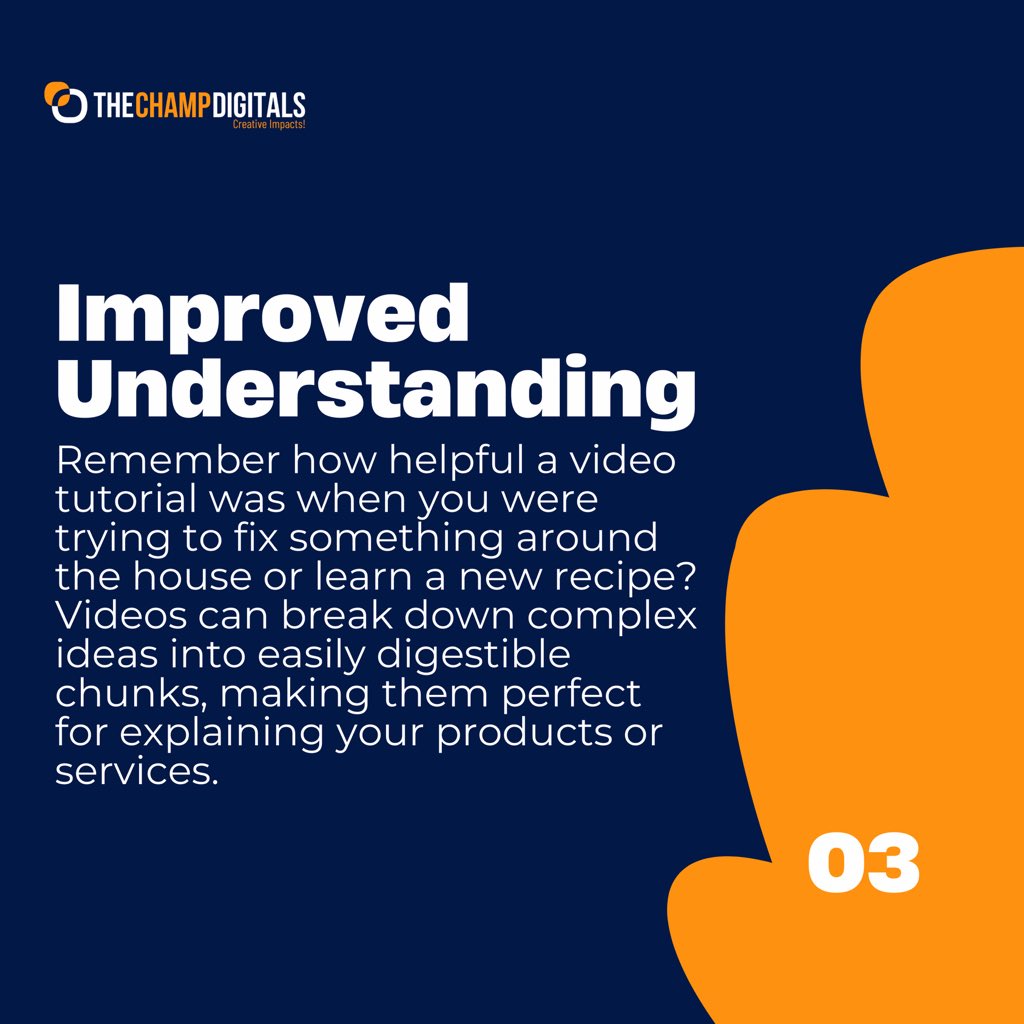 THECHAMPDIGITALS
Creative Impacts!

Improved Understanding

Remember how helpful a video tutorial was when you were trying to fix something around the house or learn a new recipe? Videos can break down complex ideas into easily digestible chunks, making them perfect for explaining your products or services.

03